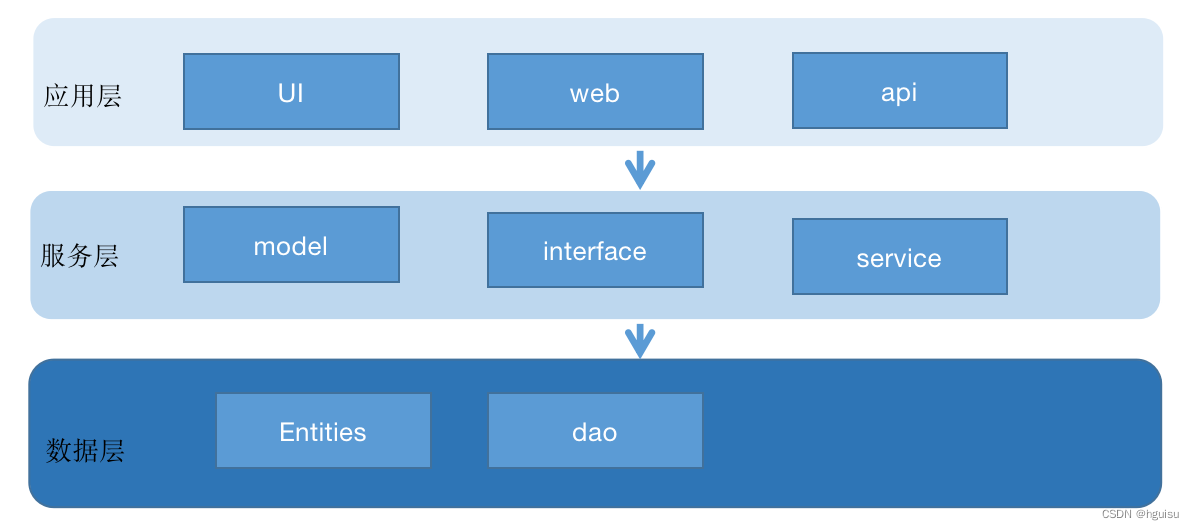 应用层

UI

web

api

服务层

model

interface

service

数据层

Entities

dao

CSDN @hguisu